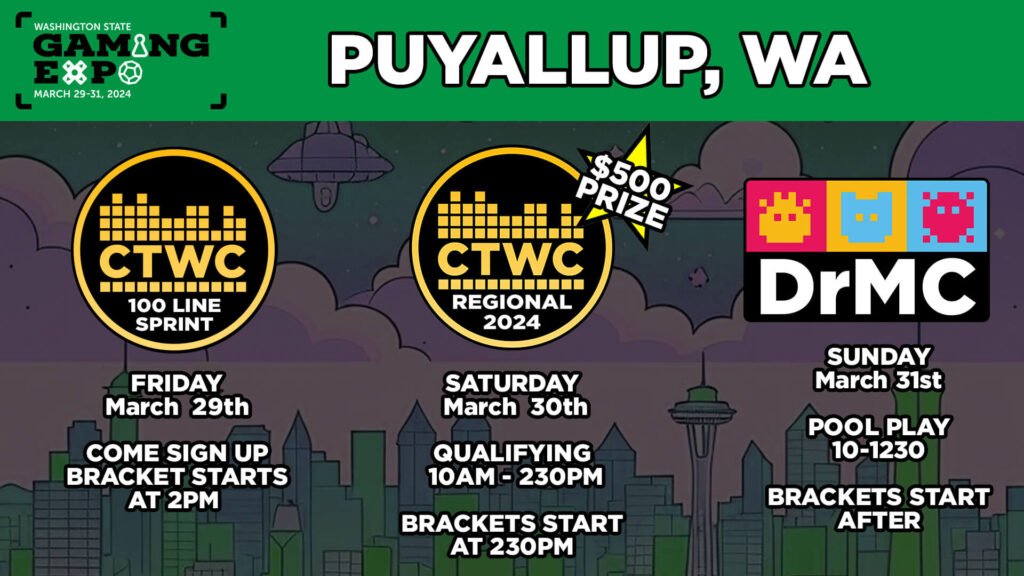 WASHINGTON STATE
GAMING EXPO
MARCH 29-31, 2024

PUYALLUP, WA

CTWC
100 LINE SPRINT

FRIDAY
March 29th

COME SIGN UP
BRACKET STARTS AT 2PM

$500 PRIZE

CTWC
REGIONAL 2024

SATURDAY
March 30th

QUALIFYING
10AM - 230PM

BRACKETS START AT 230PM

DrMC

SUNDAY
March 31st

POOL PLAY
10-1230

BRACKETS START AFTER